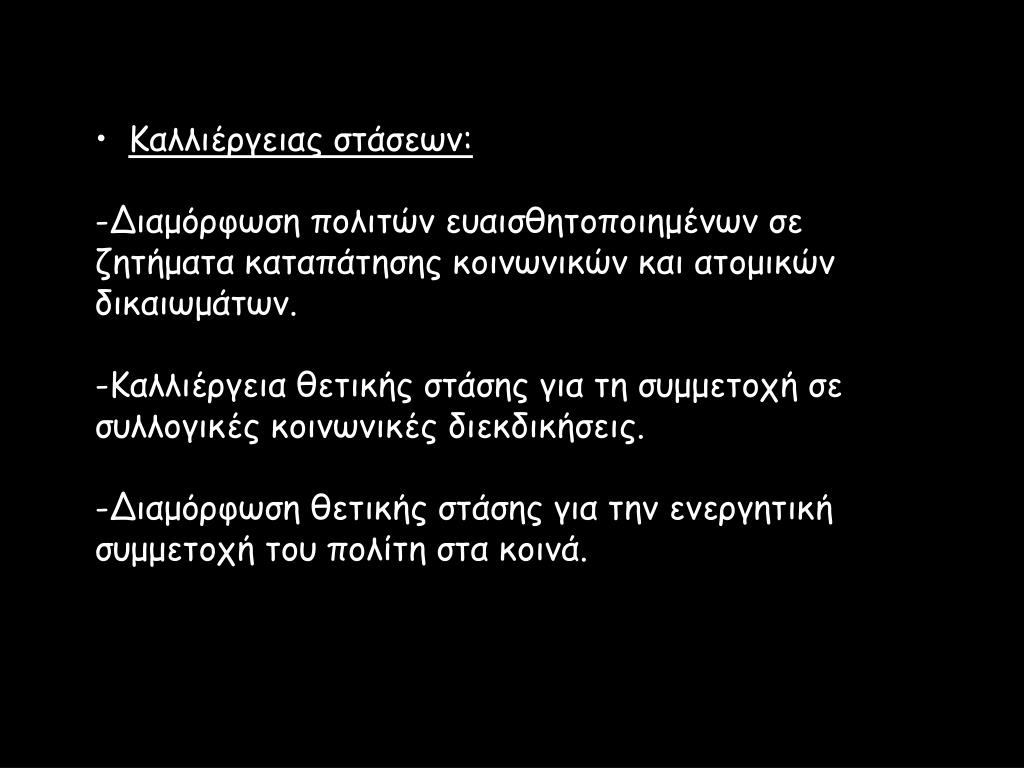 • Καλλιέργειας στάσεων:

-Διαμόρφωση πολιτών ευαισθητοποιημένων σε ζητήματα καταπάτησης κοινωνικών και ατομικών δικαιωμάτων.

-Καλλιέργεια θετικής στάσης για τη συμμετοχή σε συλλογικές κοινωνικές διεκδικήσεις.

-Διαμόρφωση θετικής στάσης για την ενεργητική συμμετοχή του πολίτη στα κοινά.